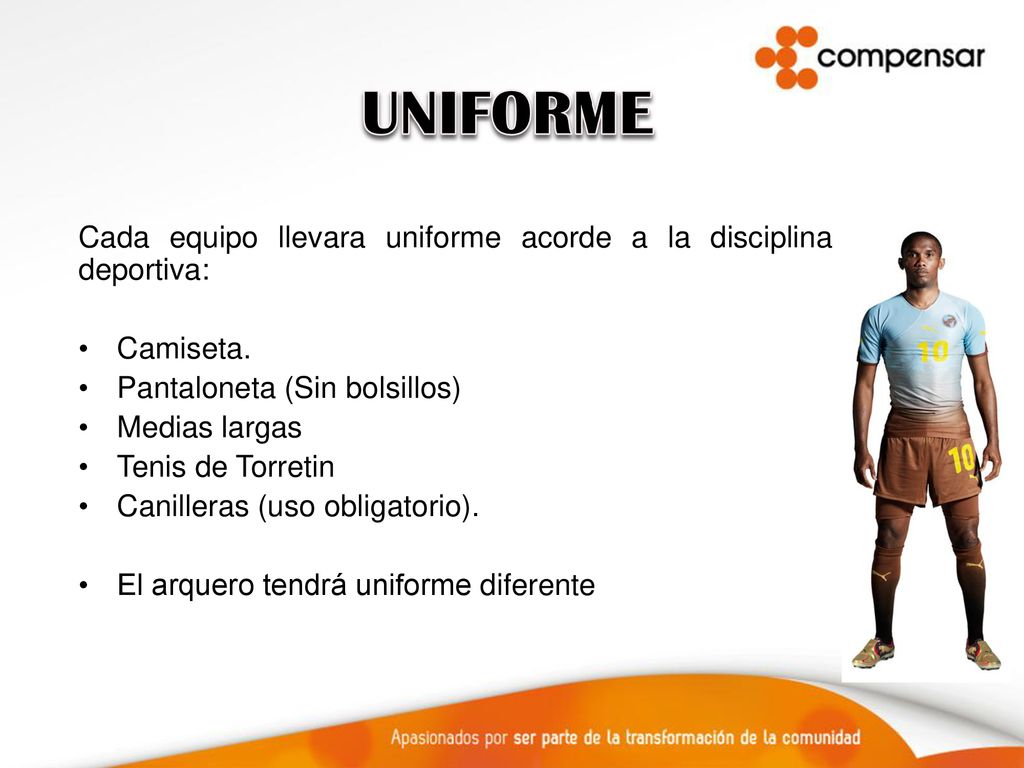 compensar

UNIFORME

Cada equipo llevara uniforme acorde a la disciplina deportiva:

• Camiseta.
• Pantaloneta (Sin bolsillos)
• Medias largas
• Tenis de Torretin
• Canilleras (uso obligatorio).

• El arquero tendrá uniforme diferente

10

10

Apasionados por ser parte de la transformación de la comunidad